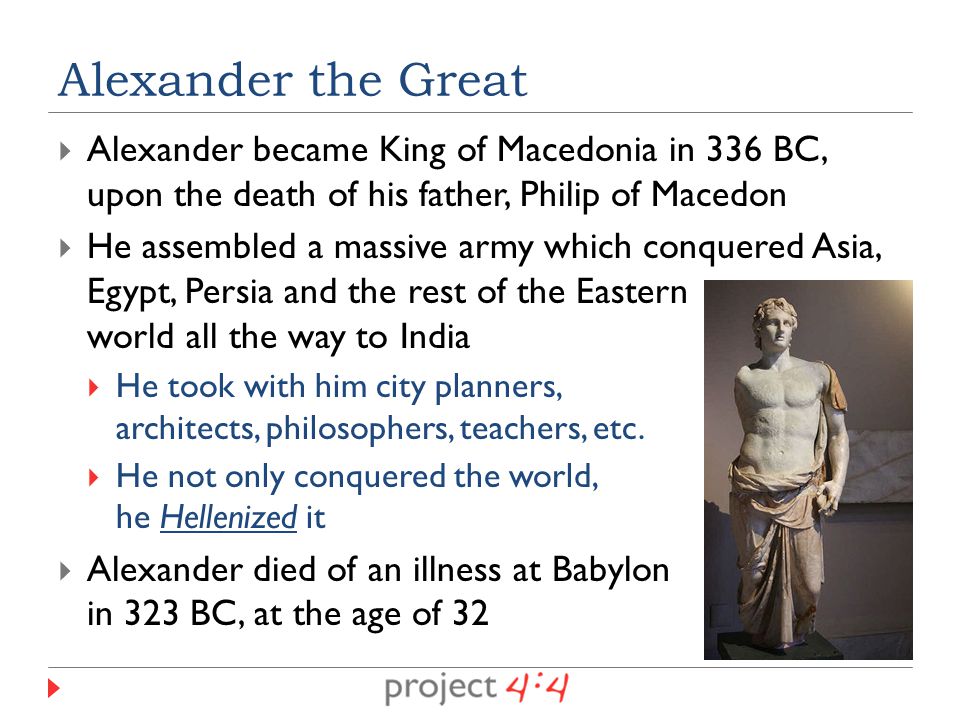 Alexander the Great

Alexander became King of Macedonia in 336 BC, upon the death of his father, Philip of Macedon

He assembled a massive army which conquered Asia, Egypt, Persia and the rest of the Eastern world all the way to India

He took with him city planners, architects, philosophers, teachers, etc.

He not only conquered the world, he Hellenized it

Alexander died of an illness at Babylon in 323 BC, at the age of 32

project 4:4